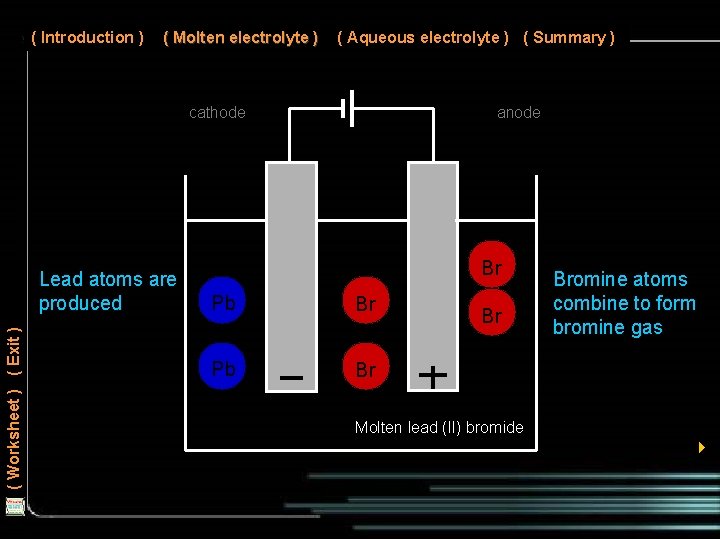 ( Introduction ) ( Molten electrolyte ) ( Aqueous electrolyte ) ( Summary )

cathode

anode

Lead atoms are produced

Pb

Pb

−

Br

Br

+

Br

Br

Bromine atoms combine to form bromine gas

Molten lead (II) bromide

( Worksheet ) ( Exit )